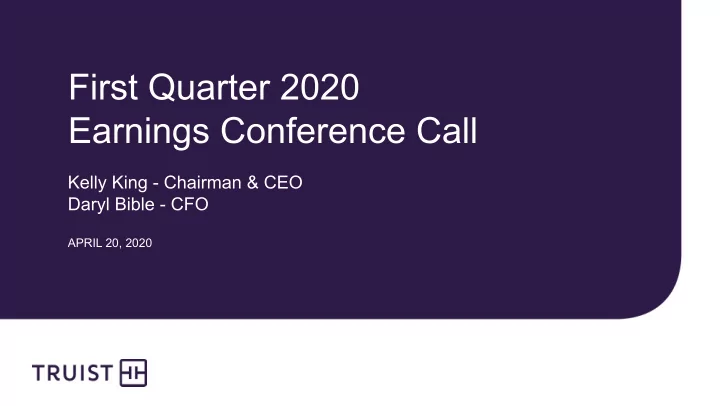 First Quarter 2020
Earnings Conference Call

Kelly King - Chairman & CEO
Daryl Bible - CFO

APRIL 20, 2020

TRUIST